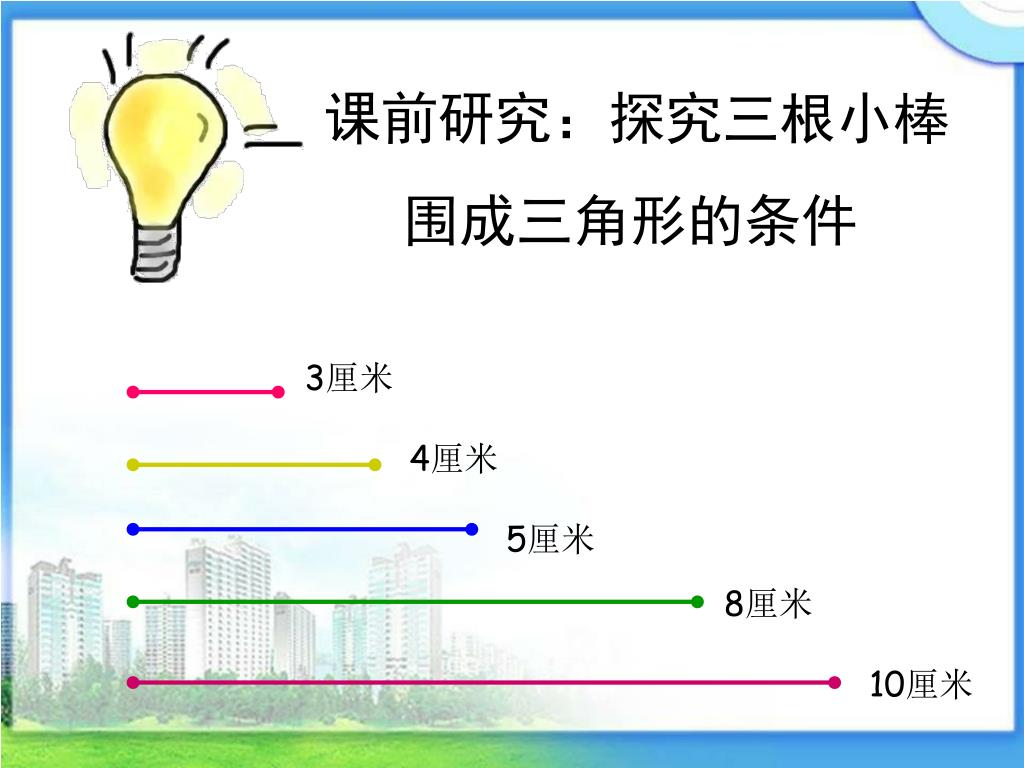 课前研究：探究三根小棒围成三角形的条件

3厘米

4厘米

5厘米

8厘米

10厘米